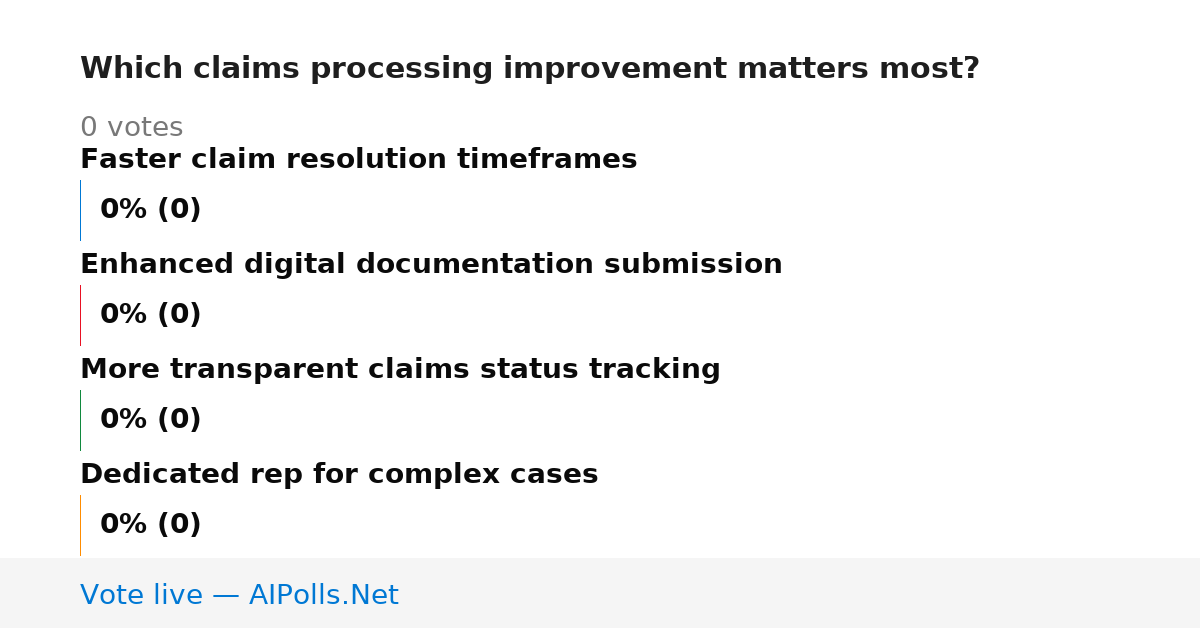 Which claims processing improvement matters most?

0 votes

Faster claim resolution timeframes

0% (0)

Enhanced digital documentation submission

0% (0)

More transparent claims status tracking

0% (0)

Dedicated rep for complex cases

0% (0)

Vote live — AIPolls.Net